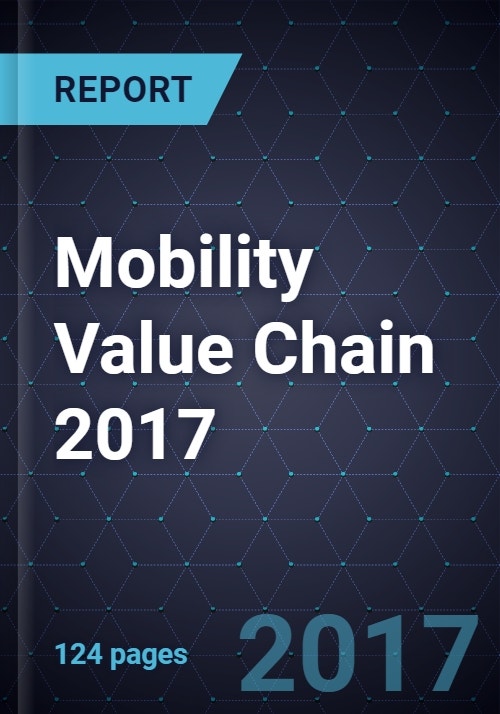 REPORT

Mobility Value Chain 2017

124 pages

2017